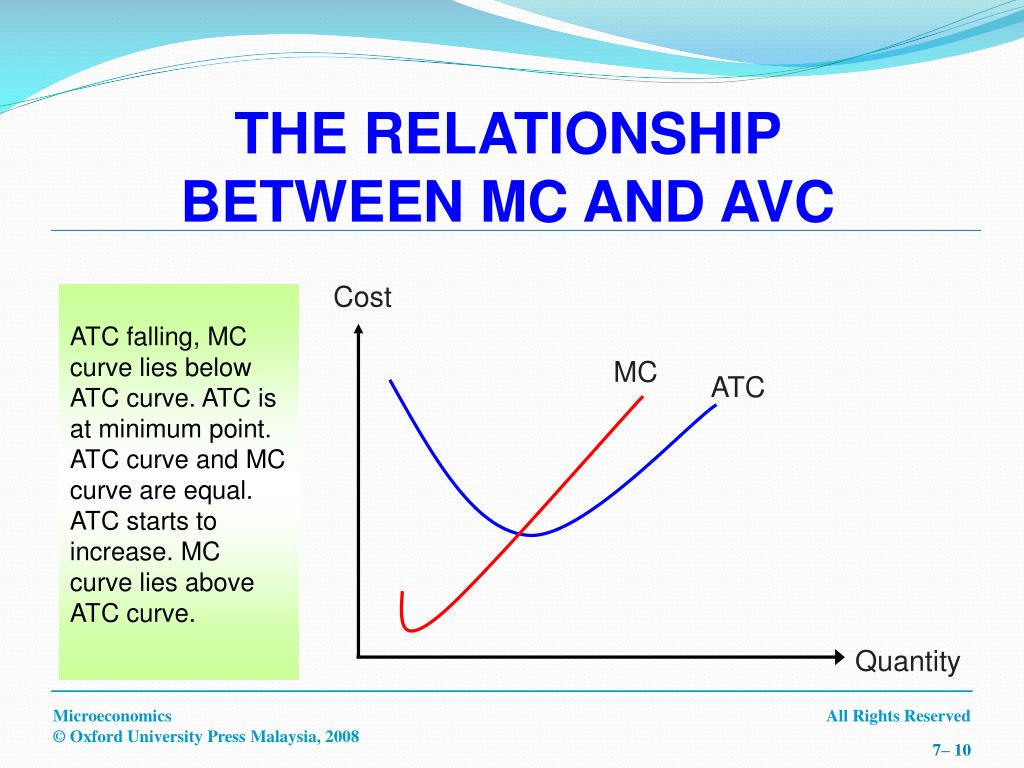 THE RELATIONSHIP BETWEEN MC AND AVC

ATC falling, MC curve lies below ATC curve. ATC is at minimum point. ATC curve and MC curve are equal. ATC starts to increase. MC curve lies above ATC curve.

Cost

MC

ATC

Quantity

Microeconomics
© Oxford University Press Malaysia, 2008

All Rights Reserved

7– 10